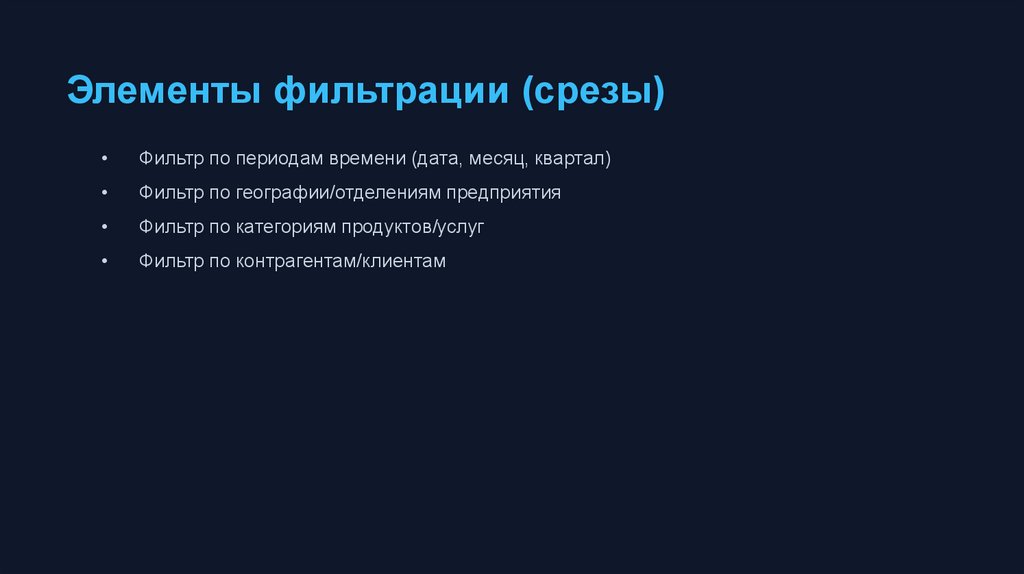 Элементы фильтрации (срезы)

• Фильтр по периодам времени (дата, месяц, квартал)
• Фильтр по географии/отделениям предприятия
• Фильтр по категориям продуктов/услуг
• Фильтр по контрагентам/клиентам